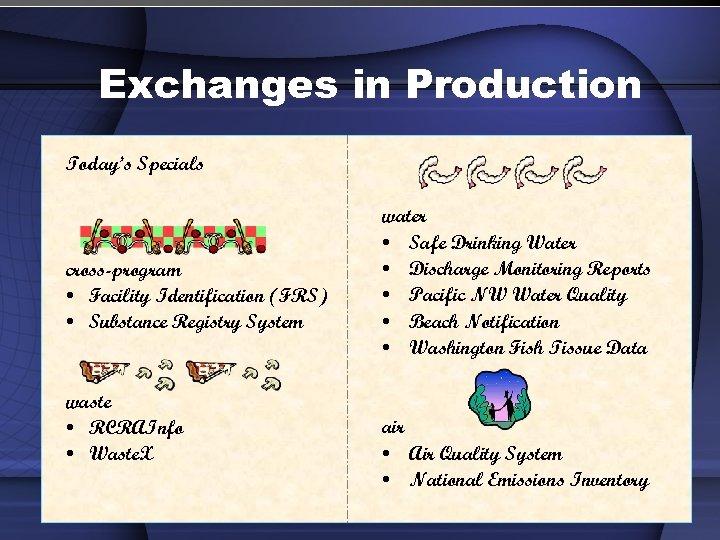 Exchanges in Production

Today's Specials

cross-program
• Facility Identification (FRS)
• Substance Registry System

waste
• RCRAInfo
• WasteX

water
• Safe Drinking Water
• Discharge Monitoring Reports
• Pacific NW Water Quality
• Beach Notification
• Washington Fish Tissue Data

air
• Air Quality System
• National Emissions Inventory